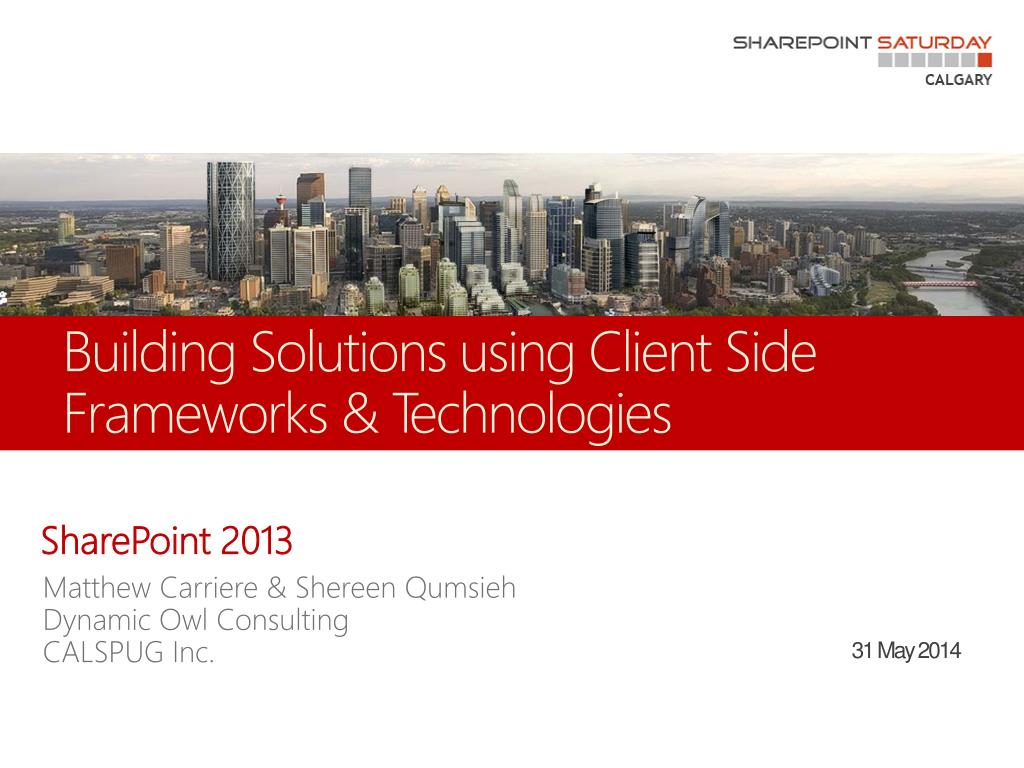 SHAREPOINT SATURDAY
CALGARY

Building Solutions using Client Side Frameworks & Technologies

SharePoint 2013

Matthew Carriere & Shereen Qumsieh
Dynamic Owl Consulting
CALSPUG Inc.

31 May 2014